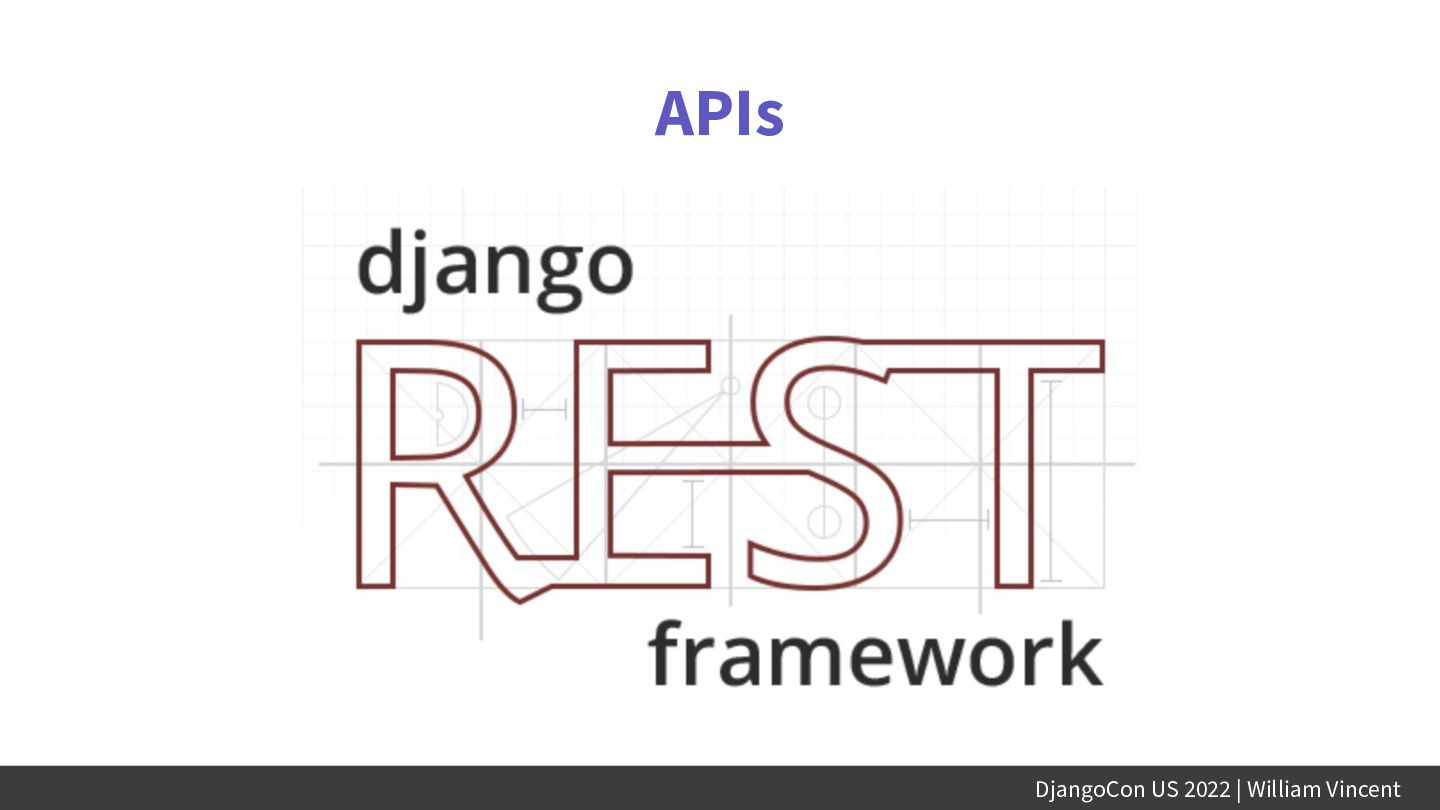 APIs

django
REST
framework

DjangoCon US 2022 | William Vincent